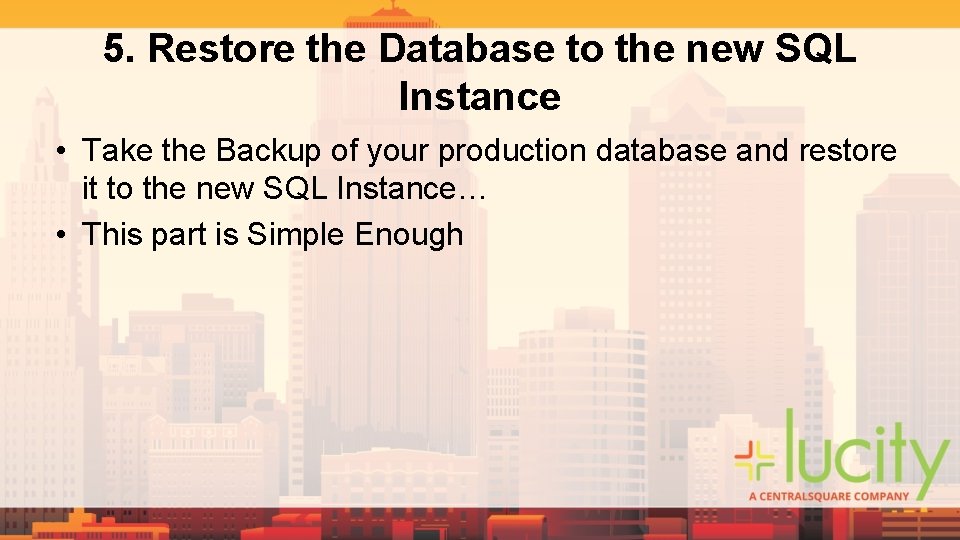 5. Restore the Database to the new SQL Instance

• Take the Backup of your production database and restore it to the new SQL Instance…
• This part is Simple Enough

lucity
A CENTRALSQUARE COMPANY